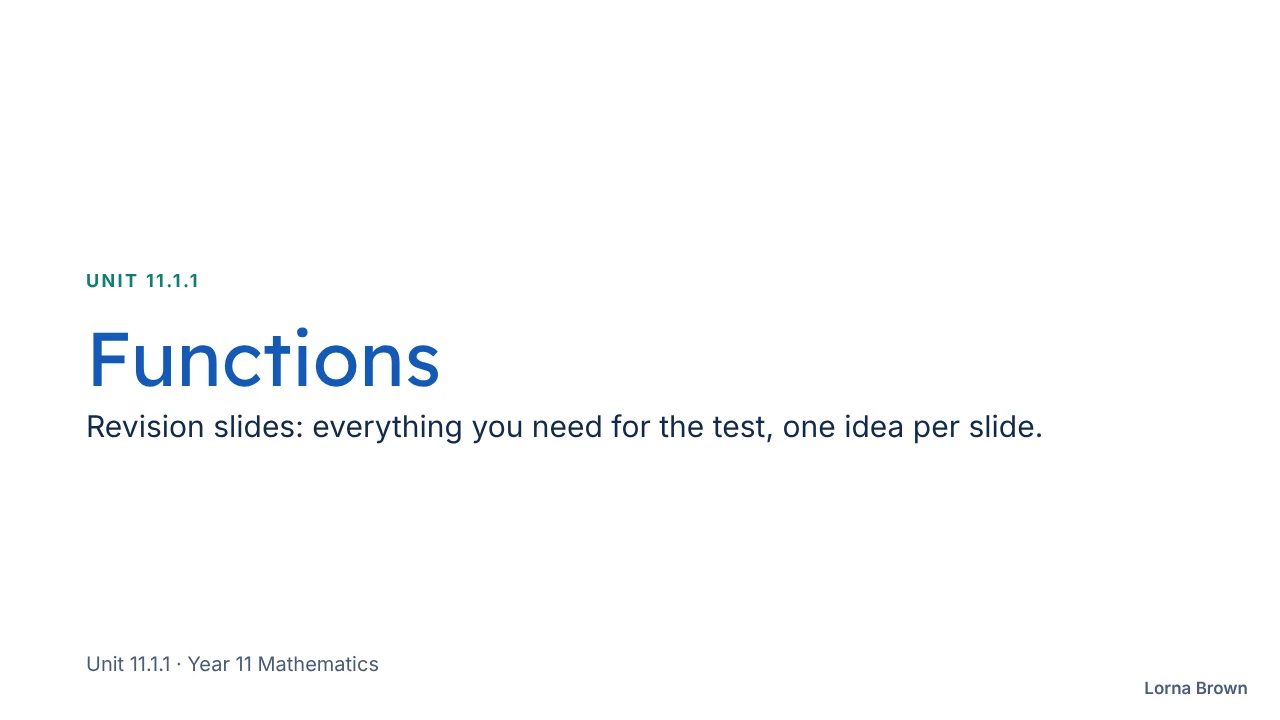 UNIT 11.1.1

Functions

Revision slides: everything you need for the test, one idea per slide.

Unit 11.1.1 · Year 11 Mathematics

Lorna Brown